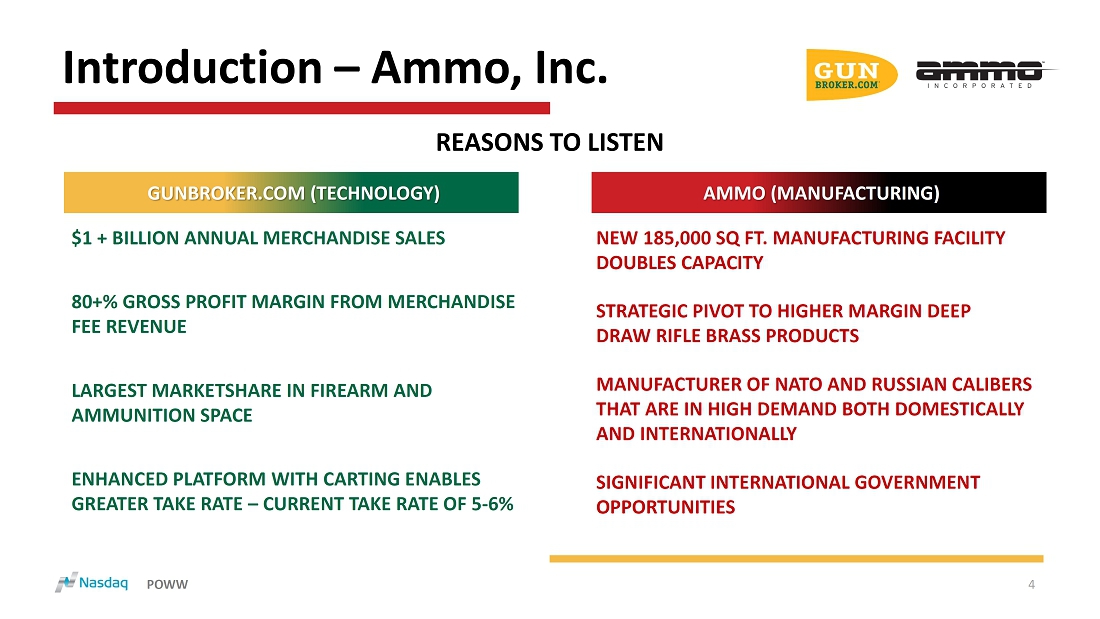 Introduction – Ammo, Inc.

GUN BROKER.COM

ammo INCORPORATED

REASONS TO LISTEN

GUNBROKER.COM (TECHNOLOGY)

$1 + BILLION ANNUAL MERCHANDISE SALES

80+% GROSS PROFIT MARGIN FROM MERCHANDISE FEE REVENUE

LARGEST MARKETSHARE IN FIREARM AND AMMUNITION SPACE

ENHANCED PLATFORM WITH CARTING ENABLES GREATER TAKE RATE – CURRENT TAKE RATE OF 5-6%

AMMO (MANUFACTURING)

NEW 185,000 SQ FT. MANUFACTURING FACILITY DOUBLES CAPACITY

STRATEGIC PIVOT TO HIGHER MARGIN DEEP DRAW RIFLE BRASS PRODUCTS

MANUFACTURER OF NATO AND RUSSIAN CALIBERS THAT ARE IN HIGH DEMAND BOTH DOMESTICALLY AND INTERNATIONALLY

SIGNIFICANT INTERNATIONAL GOVERNMENT OPPORTUNITIES

Nasdaq POWW

4